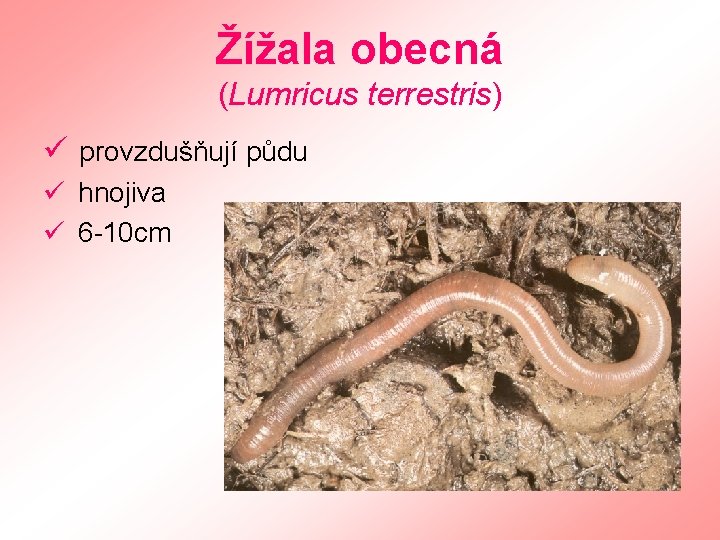 Žížala obecná
(Lumricus terrestris)

✓ provzdušňují půdu
✓ hnojiva
✓ 6-10cm